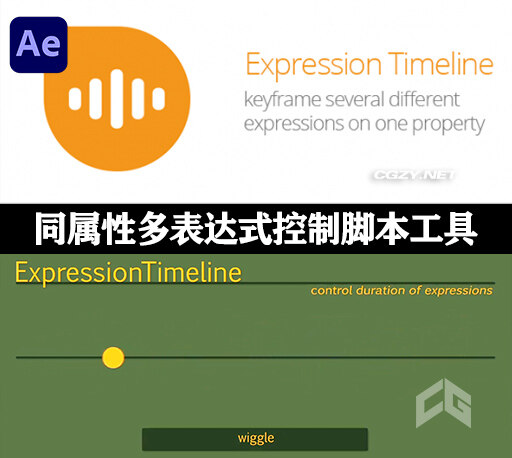 Ae

Expression Timeline

keyframe several different expressions on one property

CGZY.NET

同属性多表达式控制脚本工具

ExpressionTimeline

control duration of expressions

CG

wiggle